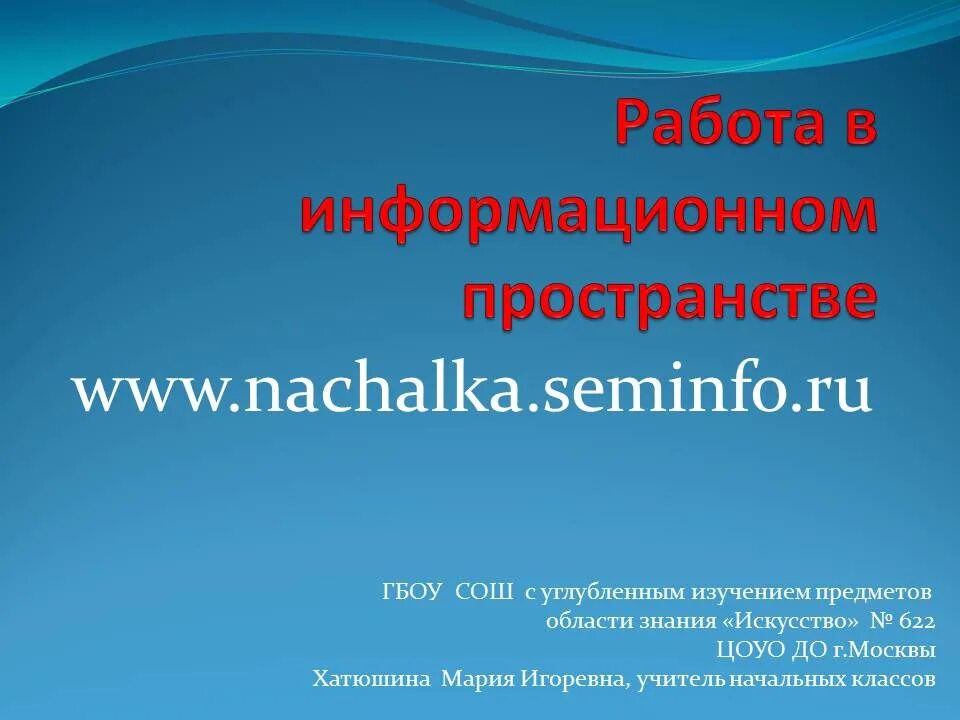 Работа в информационном пространстве

www.nachalka.seminfo.ru

ГБОУ СОШ с углубленным изучением предметов области знания «Искусство» № 622
ЦОУО ДО г.Москвы
Хатюшина Мария Игоревна, учитель начальных классов